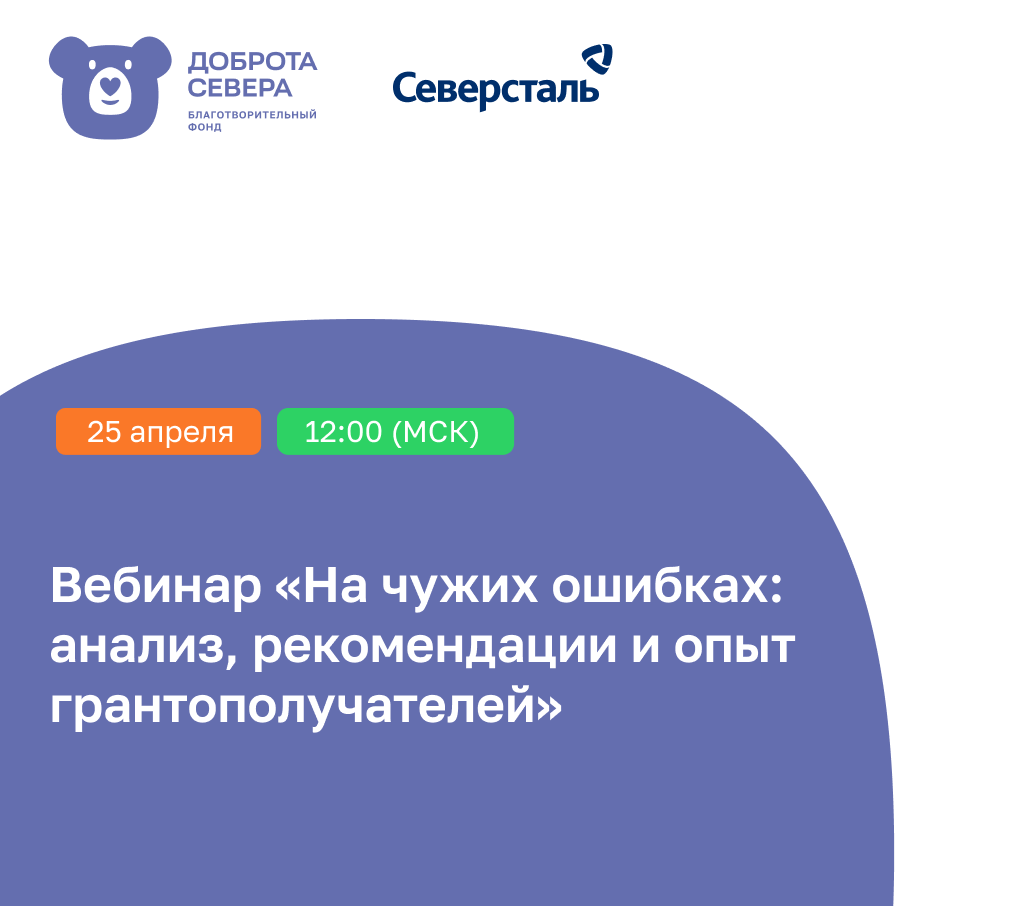 ДОБРОТА СЕВЕРА
БЛАГОТВОРИТЕЛЬНЫЙ ФОНД

Северсталь

25 апреля

12:00 (МСК)

Вебинар «На чужих ошибках: анализ, рекомендации и опыт грантополучателей»